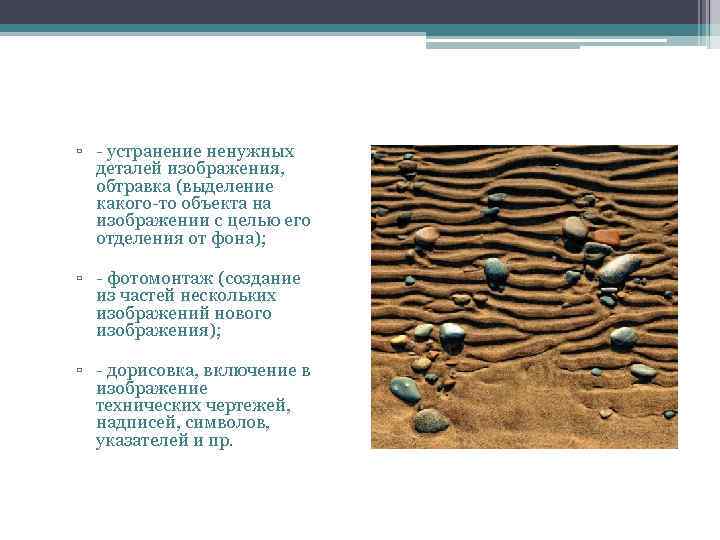 ▫ - устранение ненужных деталей изображения, обтравка (выделение какого-то объекта на изображении с целью его отделения от фона);

▫ - фотомонтаж (создание из частей нескольких изображений нового изображения);

▫ - дорисовка, включение в изображение технических чертежей, надписей, символов, указателей и пр.